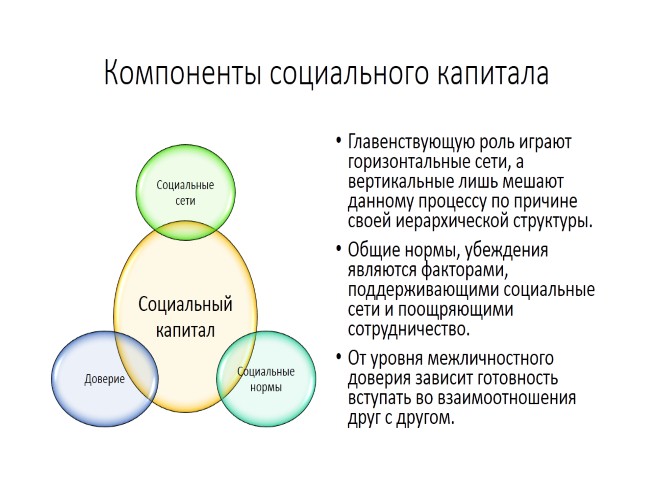 Компоненты социального капитала

Социальные сети

Социальный капитал

Доверие

Социальные нормы

• Главенствующую роль играют горизонтальные сети, а вертикальные лишь мешают данному процессу по причине своей иерархической структуры.

• Общие нормы, убеждения являются факторами, поддерживающими социальные сети и поощряющими сотрудничество.

• От уровня межличностного доверия зависит готовность вступать во взаимоотношения друг с другом.